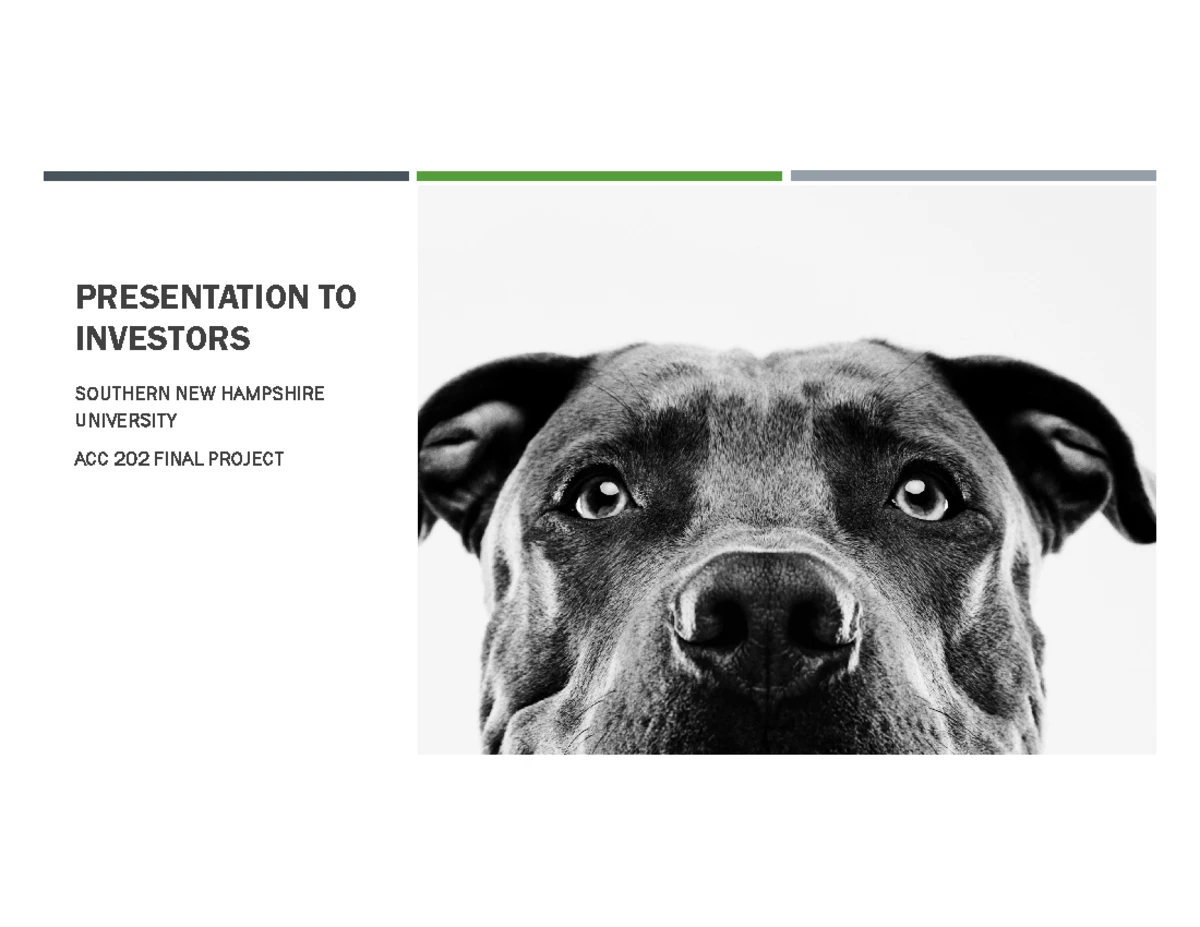 PRESENTATION TO INVESTORS

SOUTHERN NEW HAMPSHIRE UNIVERSITY

ACC 202 FINAL PROJECT